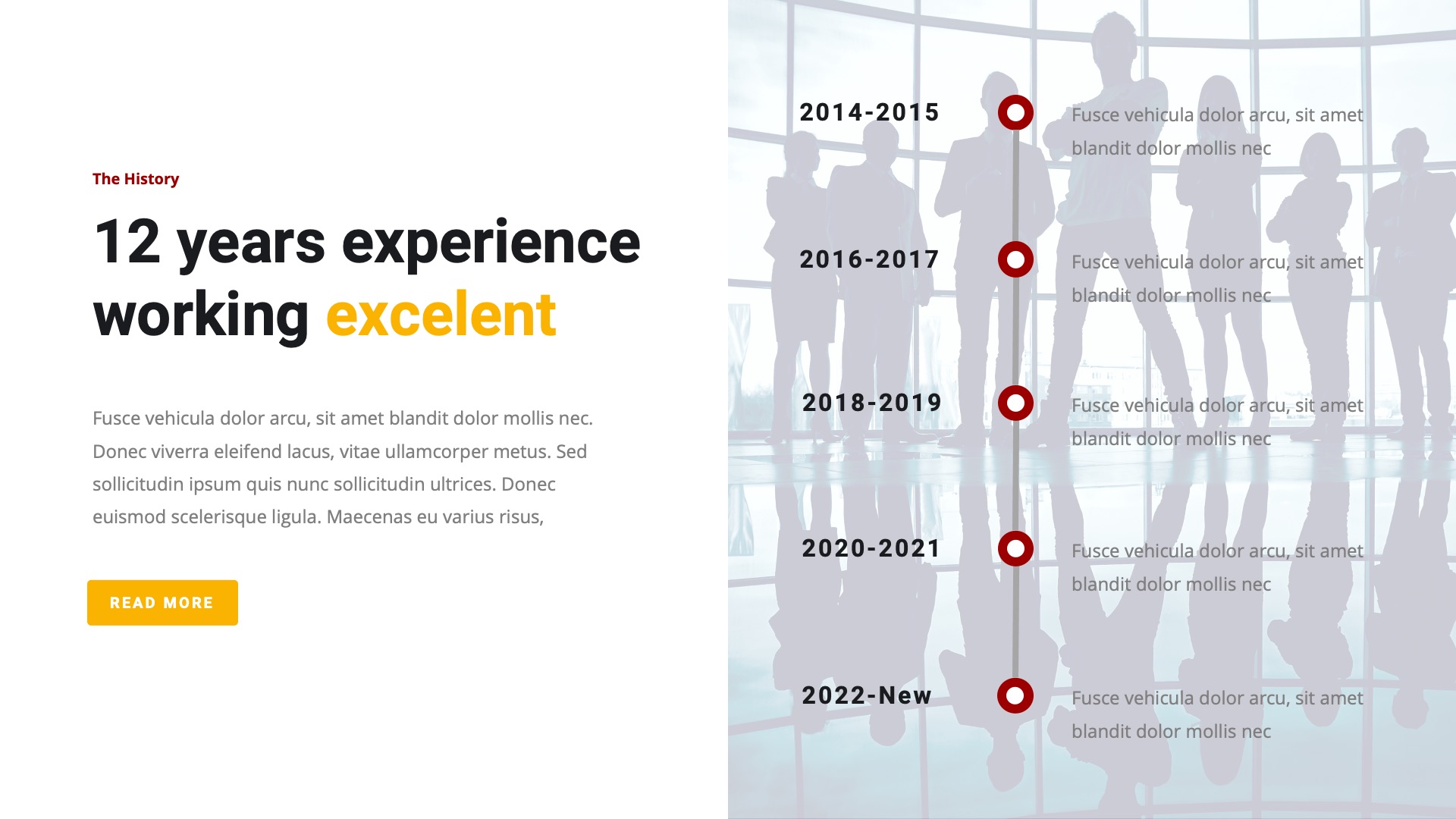 The History

12 years experience working excelent

Fusce vehicula dolor arcu, sit amet blandit dolor mollis nec. Donec viverra eleifend lacus, vitae ullamcorper metus. Sed sollicitudin ipsum quis nunc sollicitudin ultrices. Donec euismod scelerisque ligula. Maecenas eu varius risus,

READ MORE

2014-2015

Fusce vehicula dolor arcu, sit amet blandit dolor mollis nec

2016-2017

Fusce vehicula dolor arcu, sit amet blandit dolor mollis nec

2018-2019

Fusce vehicula dolor arcu, sit amet blandit dolor mollis nec

2020-2021

Fusce vehicula dolor arcu, sit amet blandit dolor mollis nec

2022-New

Fusce vehicula dolor arcu, sit amet blandit dolor mollis nec